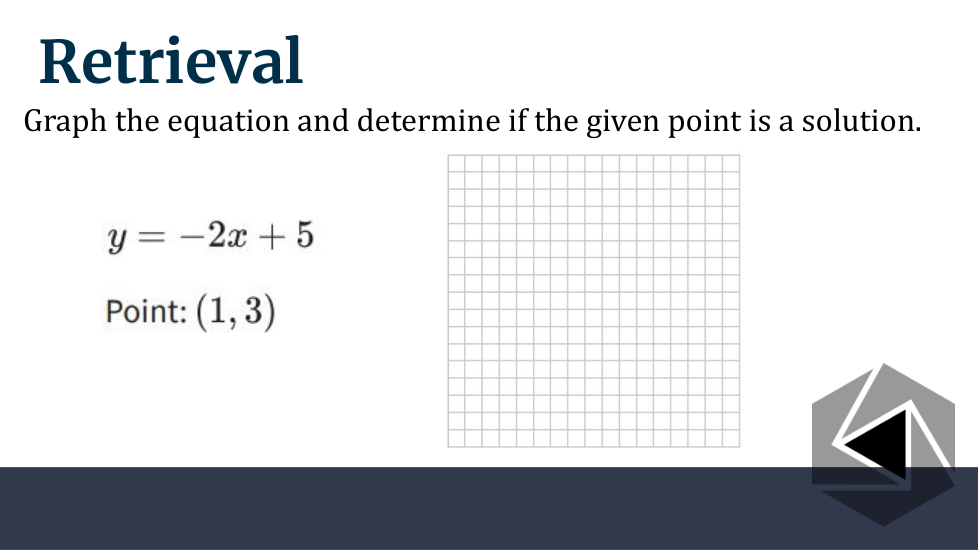 Retrieval

Graph the equation and determine if the given point is a solution.

$y = -2x + 5$

Point: $(1, 3)$